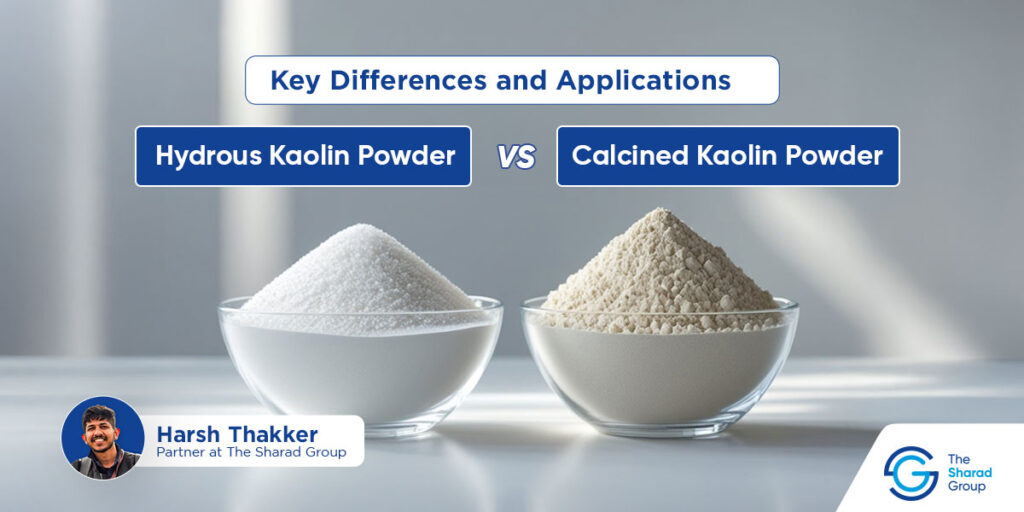 Key Differences and Applications

Hydrous Kaolin Powder

VS

Calcined Kaolin Powder

Harsh Thakker
Partner at The Sharad Group

The Sharad Group